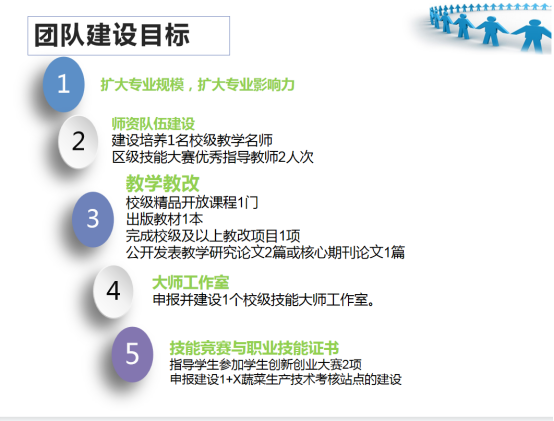 团队建设目标

1
扩大专业规模，扩大专业影响力

2
师资队伍建设
建设培养1名校级教学名师
区级技能大赛优秀指导教师2人次

3
教学教改
校级精品开放课程1门
出版教材1本
完成校级及以上教改项目1项
公开发表教学研究论文2篇或核心期刊论文1篇

4
大师工作室
申报并建设1个校级技能大师工作室。

5
技能竞赛与职业技能证书
指导学生参加学生创新创业大赛2项
申报建设1+X蔬菜生产技术考核站点的建设